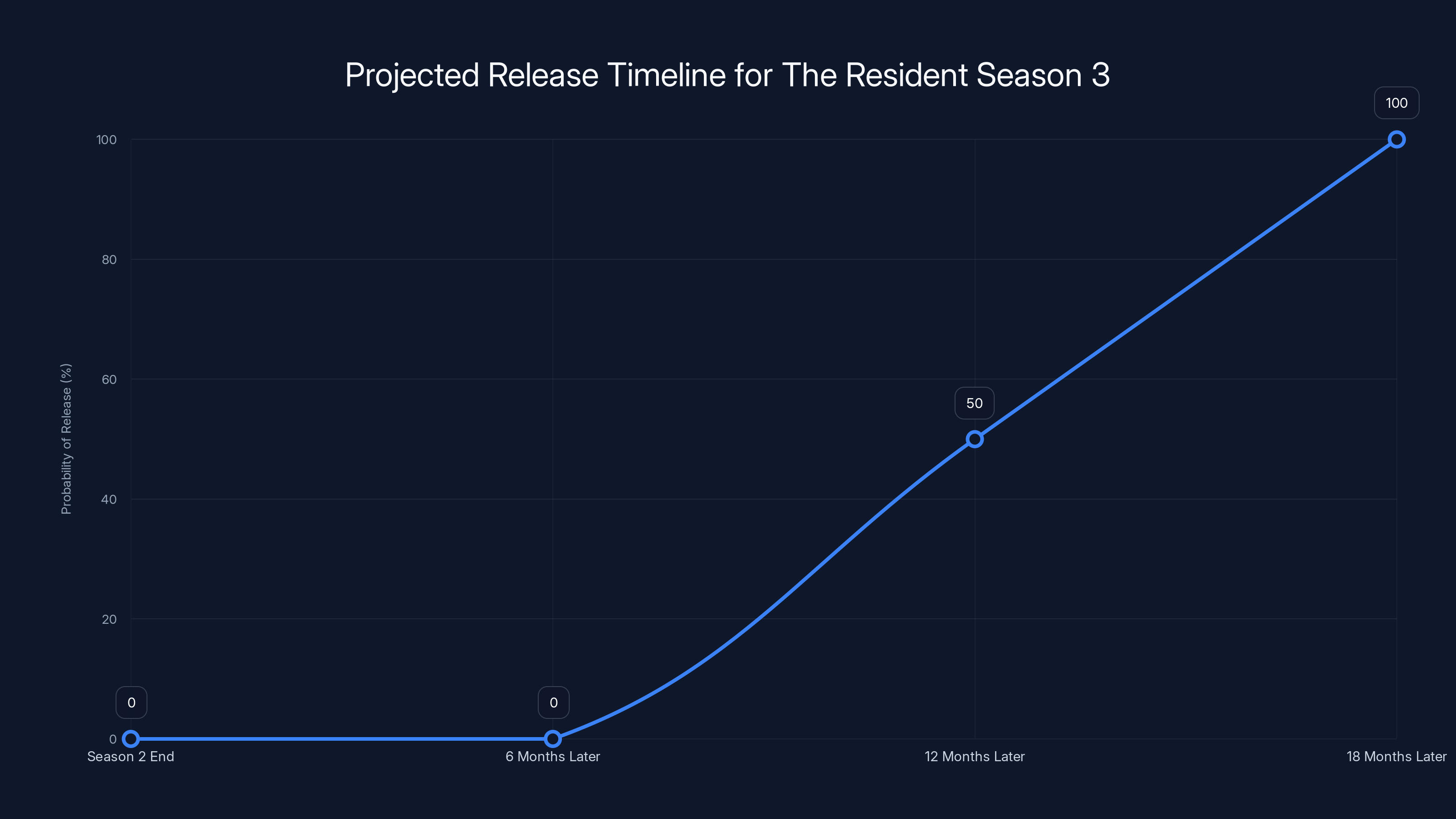 Projected Release Timeline for The Resident Season 3

Probability of Release (%)

100
80
60
40
20
0

0
0
50
100

Season 2 End
6 Months Later
12 Months Later
18 Months Later